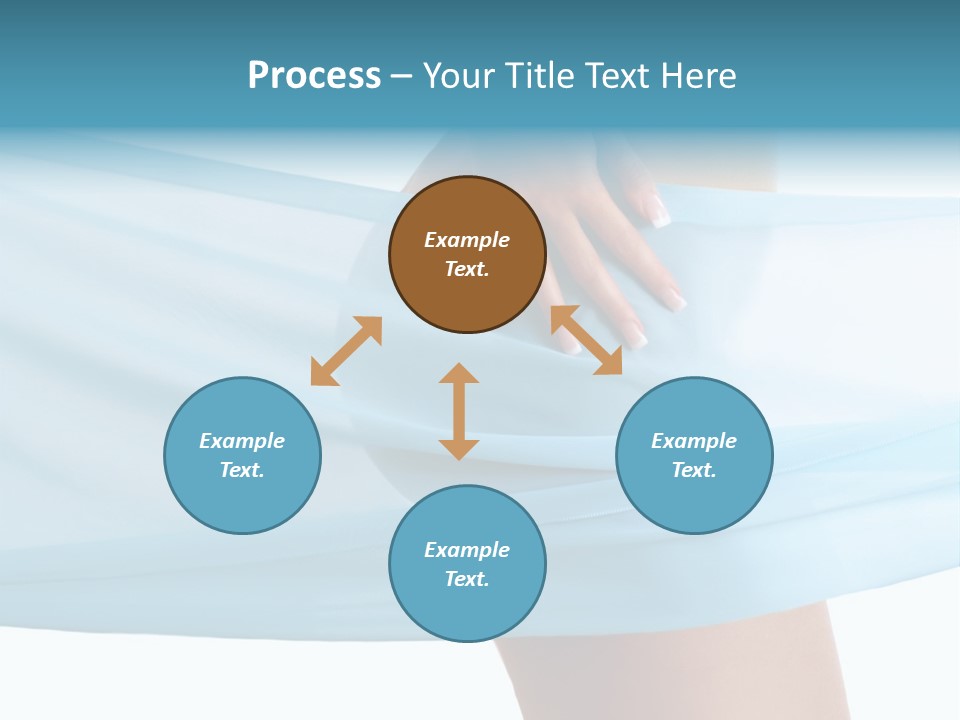 Process – Your Title Text Here

Example Text.

Example Text.

Example Text.

Example Text.